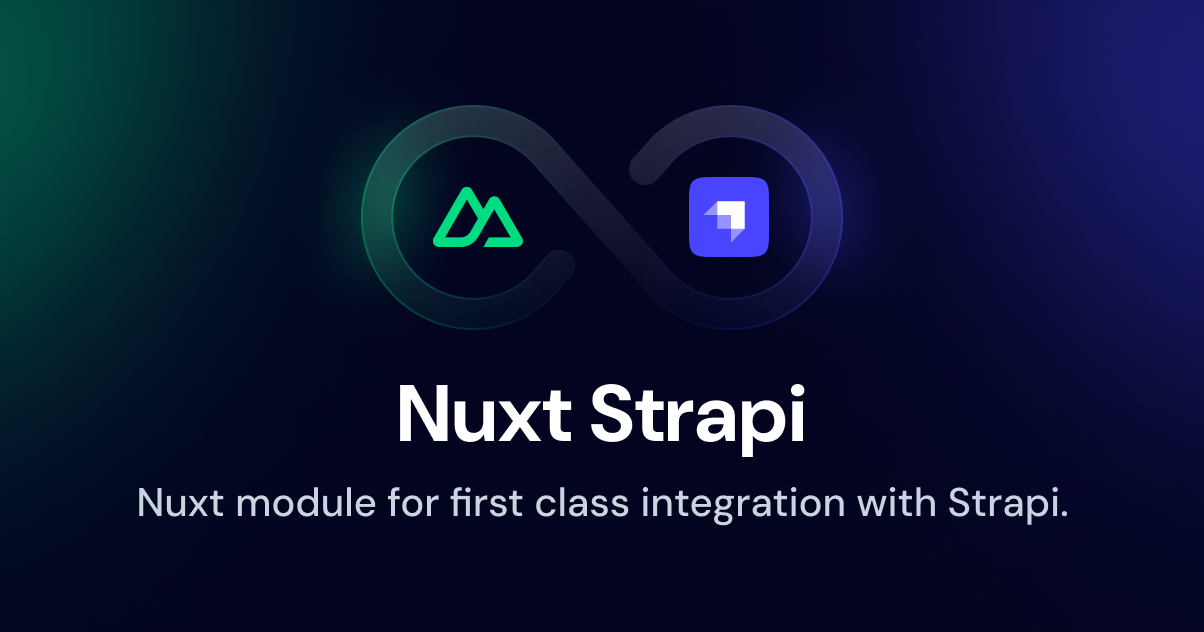 Nuxt Strapi

Nuxt module for first class integration with Strapi.